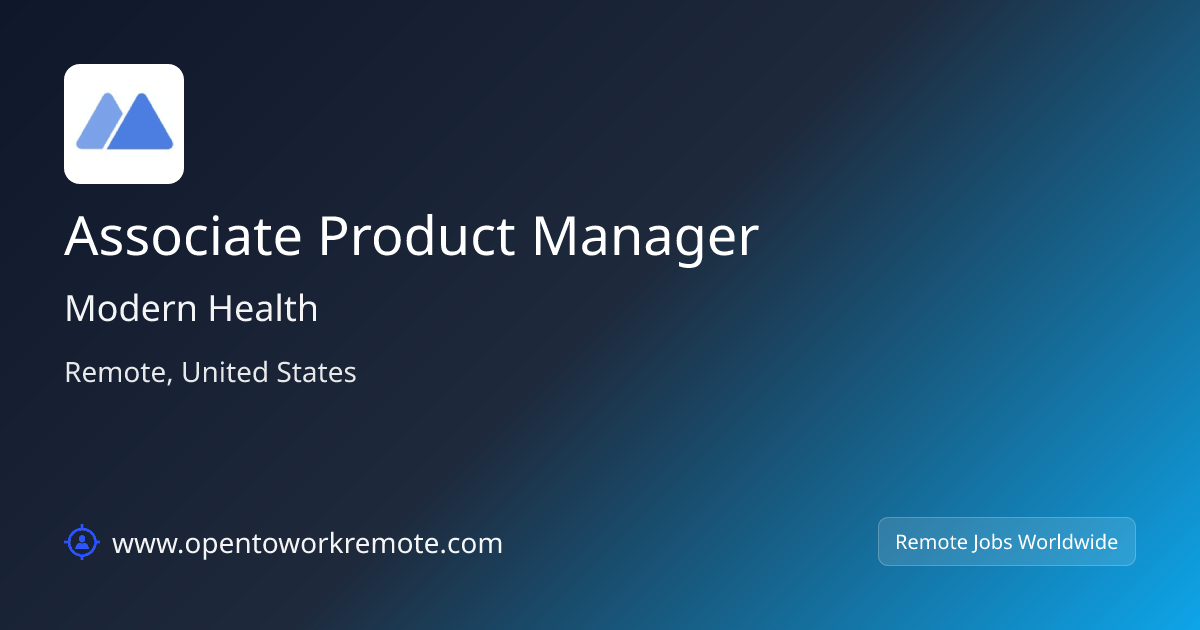 Associate Product Manager

Modern Health

Remote, United States

www.opentoworkremote.com

Remote Jobs Worldwide